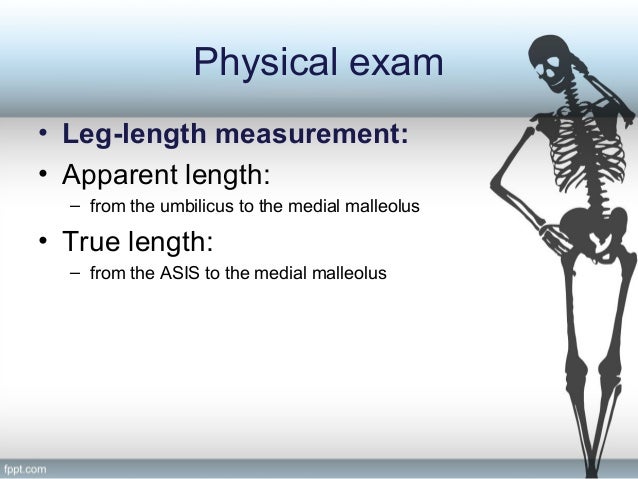 Physical exam

• Leg-length measurement:
• Apparent length:
– from the umbilicus to the medial malleolus
• True length:
– from the ASIS to the medial malleolus

fppt.com